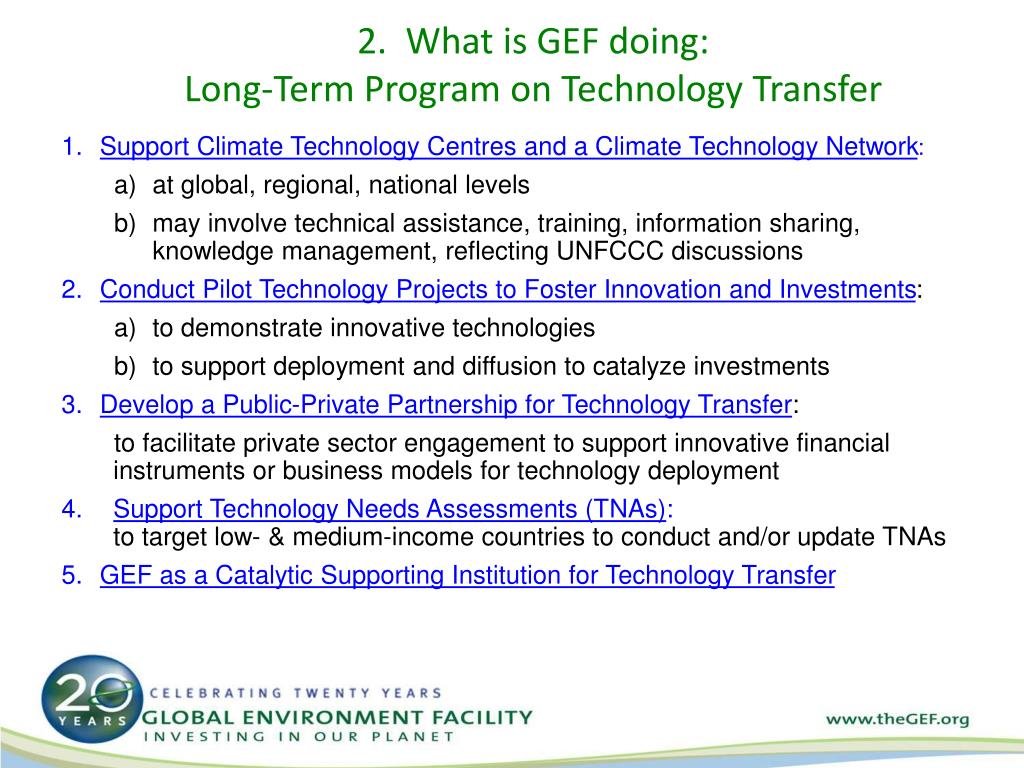 2. What is GEF doing:
Long-Term Program on Technology Transfer

1. Support Climate Technology Centres and a Climate Technology Network:
a) at global, regional, national levels
b) may involve technical assistance, training, information sharing, knowledge management, reflecting UNFCCC discussions
2. Conduct Pilot Technology Projects to Foster Innovation and Investments:
a) to demonstrate innovative technologies
b) to support deployment and diffusion to catalyze investments
3. Develop a Public-Private Partnership for Technology Transfer:
to facilitate private sector engagement to support innovative financial instruments or business models for technology deployment
4. Support Technology Needs Assessments (TNAs):
to target low- & medium-income countries to conduct and/or update TNAs
5. GEF as a Catalytic Supporting Institution for Technology Transfer

20 YEARS
CELEBRATING TWENTY YEARS
GLOBAL ENVIRONMENT FACILITY
INVESTING IN OUR PLANET
www.theGEF.org